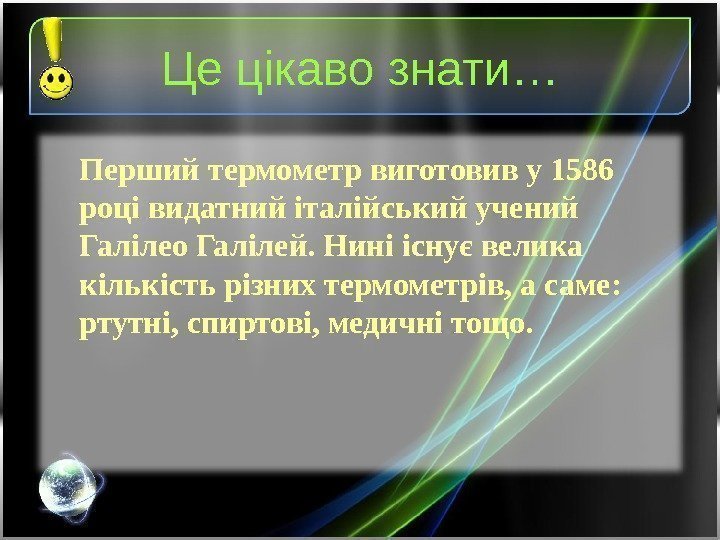 Це цікаво знати…

Перший термометр виготовив у 1586 році видатний італійський учений Галілео Галілей. Нині існує велика кількість різних термометрів, а саме: ртутні, спиртові, медичні тощо.